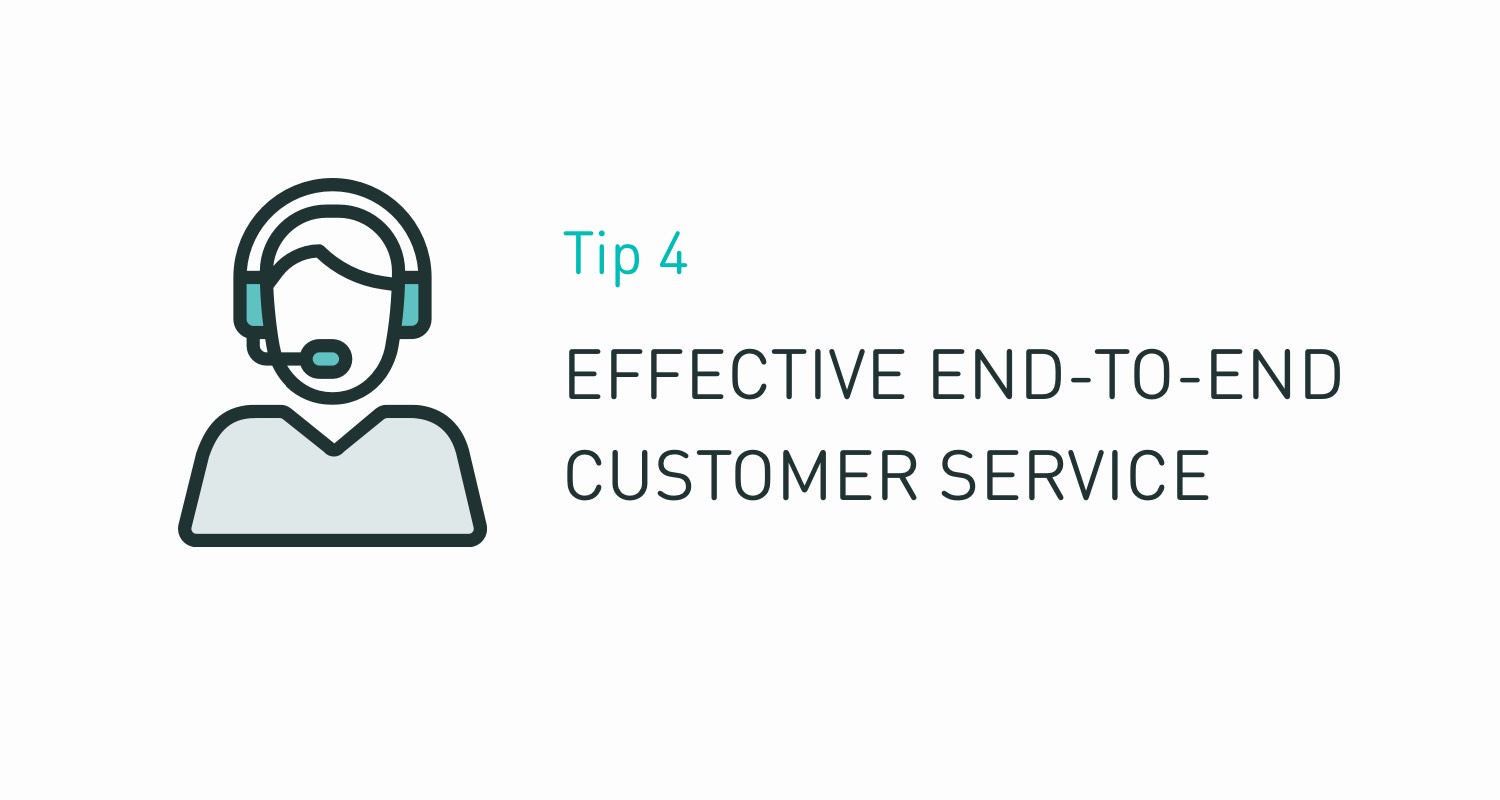 Tip 4

EFFECTIVE END-TO-END CUSTOMER SERVICE